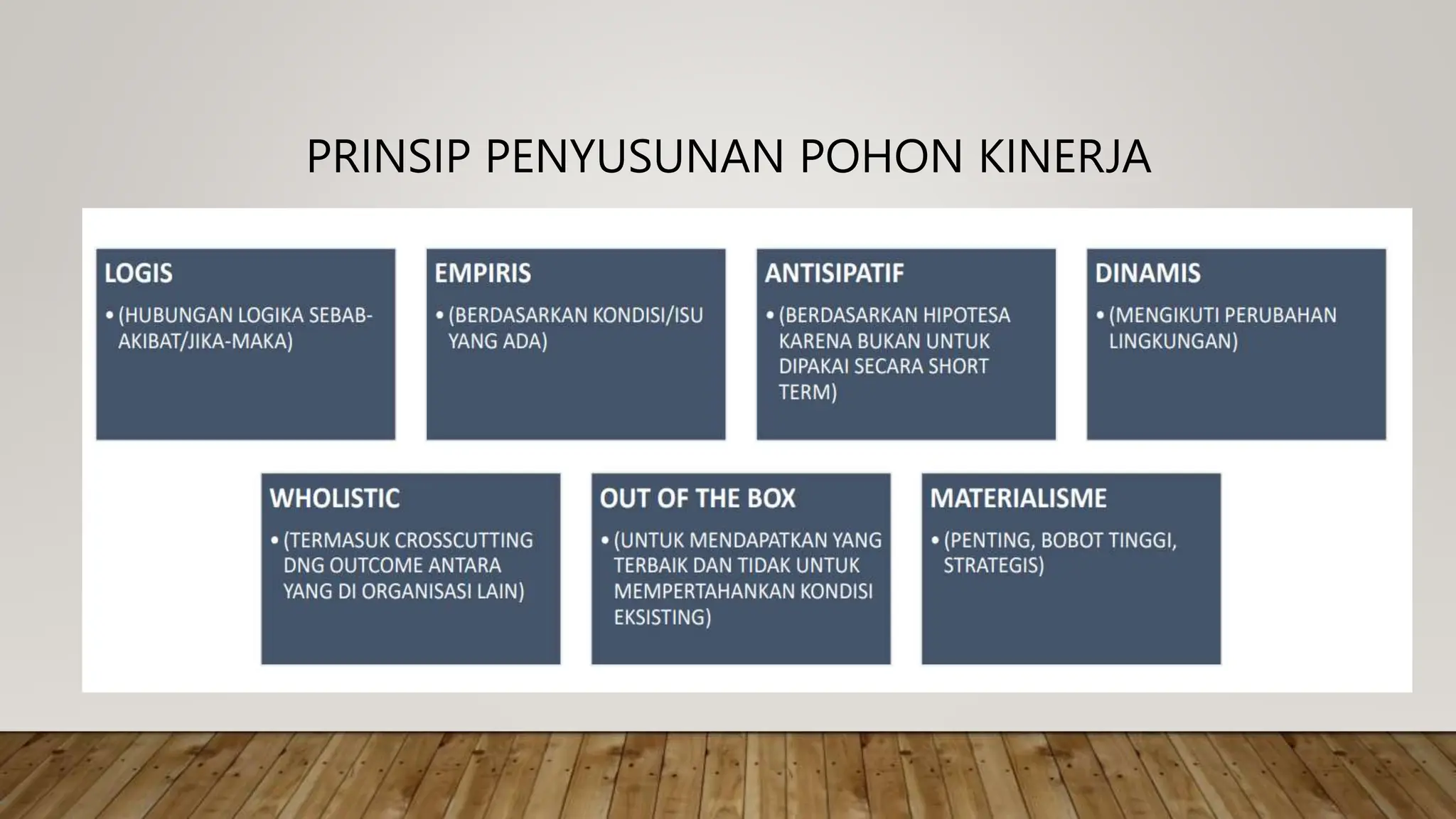 PRINSIP PENYUSUNAN POHON KINERJA

LOGIS
• (HUBUNGAN LOGIKA SEBAB-AKIBAT/JIKA-MAKA)

EMPIRIS
• (BERDASARKAN KONDISI/ISU YANG ADA)

ANTISIPATIF
• (BERDASARKAN HIPOTESA KARENA BUKAN UNTUK DIPAKAI SECARA SHORT TERM)

DINAMIS
• (MENGIKUTI PERUBAHAN LINGKUNGAN)

WHOLISTIC
• (TERMASUK CROSSCUTTING DNG OUTCOME ANTARA YANG DI ORGANISASI LAIN)

OUT OF THE BOX
• (UNTUK MENDAPATKAN YANG TERBAIK DAN TIDAK UNTUK MEMPERTAHANKAN KONDISI EKSISTING)

MATERIALISME
• (PENTING, BOBOT TINGGI, STRATEGIS)